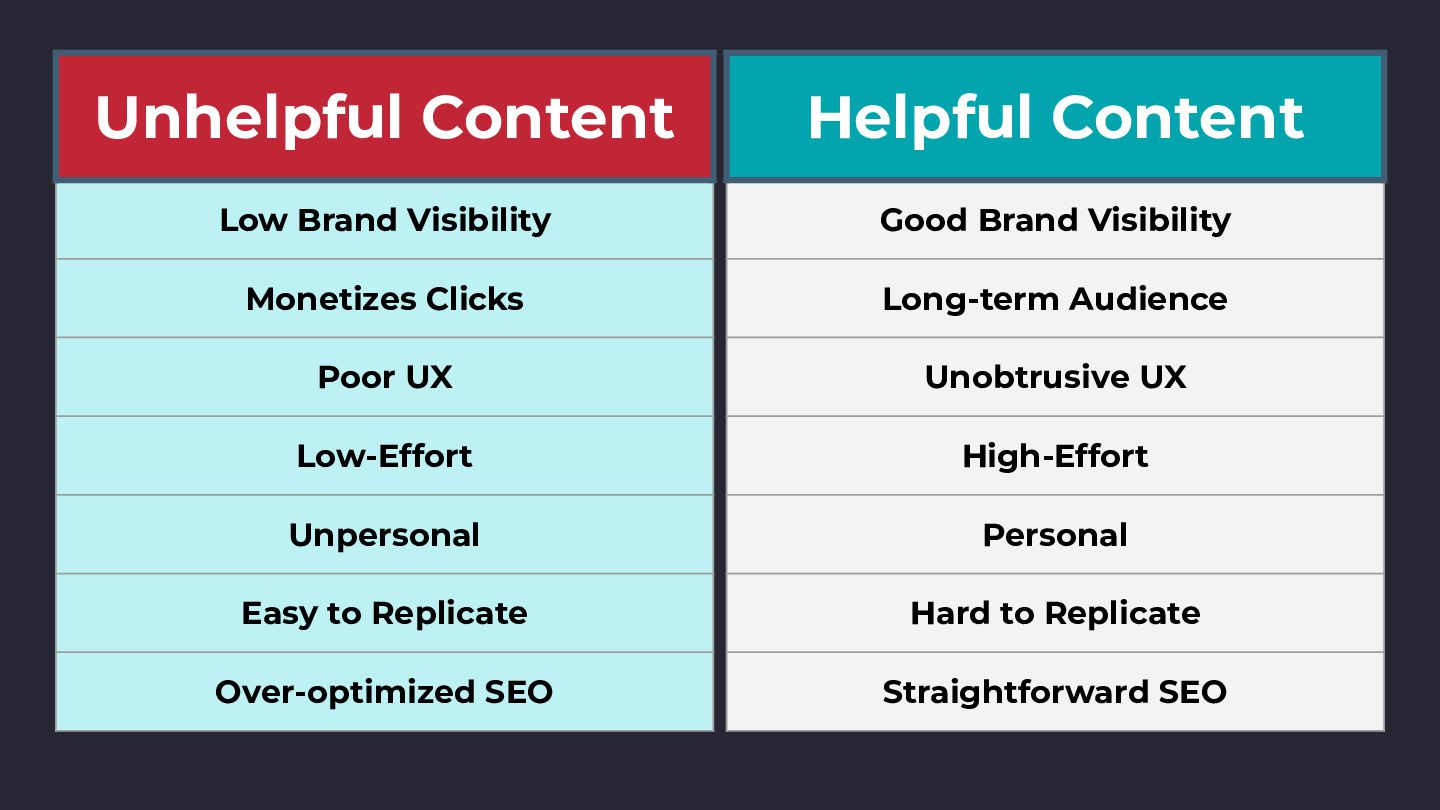 | Unhelpful Content | Helpful Content |
|---|---|
| Low Brand Visibility | Good Brand Visibility |
| Monetizes Clicks | Long-term Audience |
| Poor UX | Unobtrusive UX |
| Low-Effort | High-Effort |
| Unpersonal | Personal |
| Easy to Replicate | Hard to Replicate |
| Over-optimized SEO | Straightforward SEO |